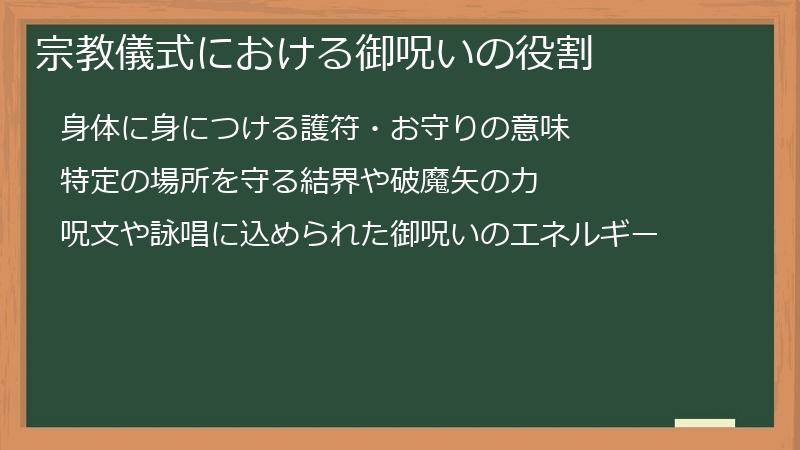 宗教儀式における御呪いの役割

身体に身につける護符・お守りの意味

特定の場所を守る結界や破魔矢の力

呪文や詠唱に込められた御呪いのエネルギー